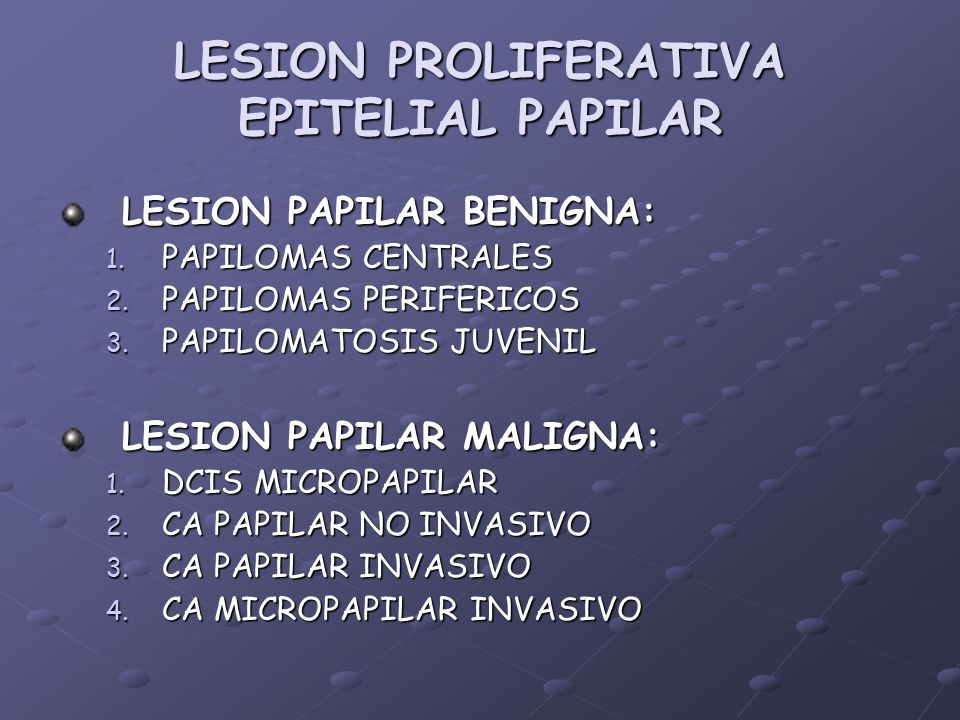 LESION PROLIFERATIVA EPITELIAL PAPILAR

LESION PAPILAR BENIGNA:
1. PAPILOMAS CENTRALES
2. PAPILOMAS PERIFERICOS
3. PAPILOMATOSIS JUVENIL

LESION PAPILAR MALIGNA:
1. DCIS MICROPAPILAR
2. CA PAPILAR NO INVASIVO
3. CA PAPILAR INVASIVO
4. CA MICROPAPILAR INVASIVO